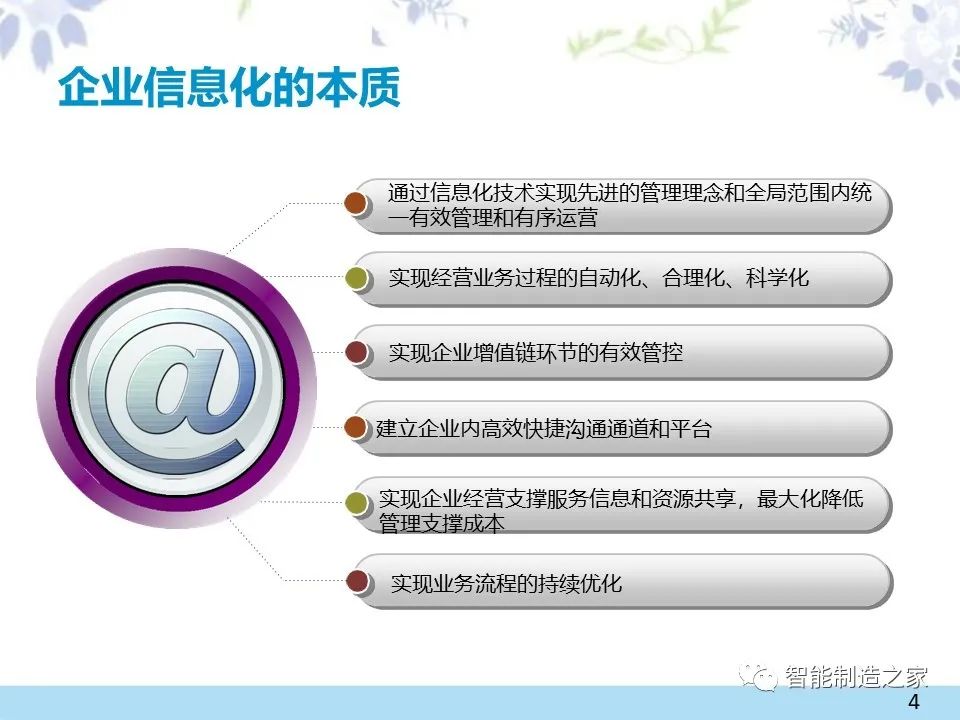 企业信息化的本质

@

通过信息化技术实现先进的管理理念和全局范围内统一有效管理和有序运营

实现经营业务过程的自动化、合理化、科学化

实现企业增值链环节的有效管控

建立企业内高效快捷沟通通道和平台

实现企业经营支撑服务信息和资源共享，最大化降低管理支撑成本

实现业务流程的持续优化

智能制造之家

4